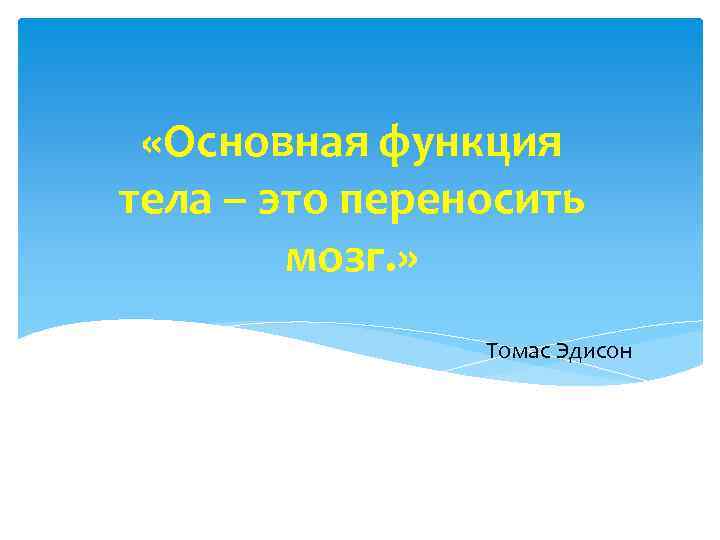 «Основная функция тела – это переносить мозг.»

Томас Эдисон